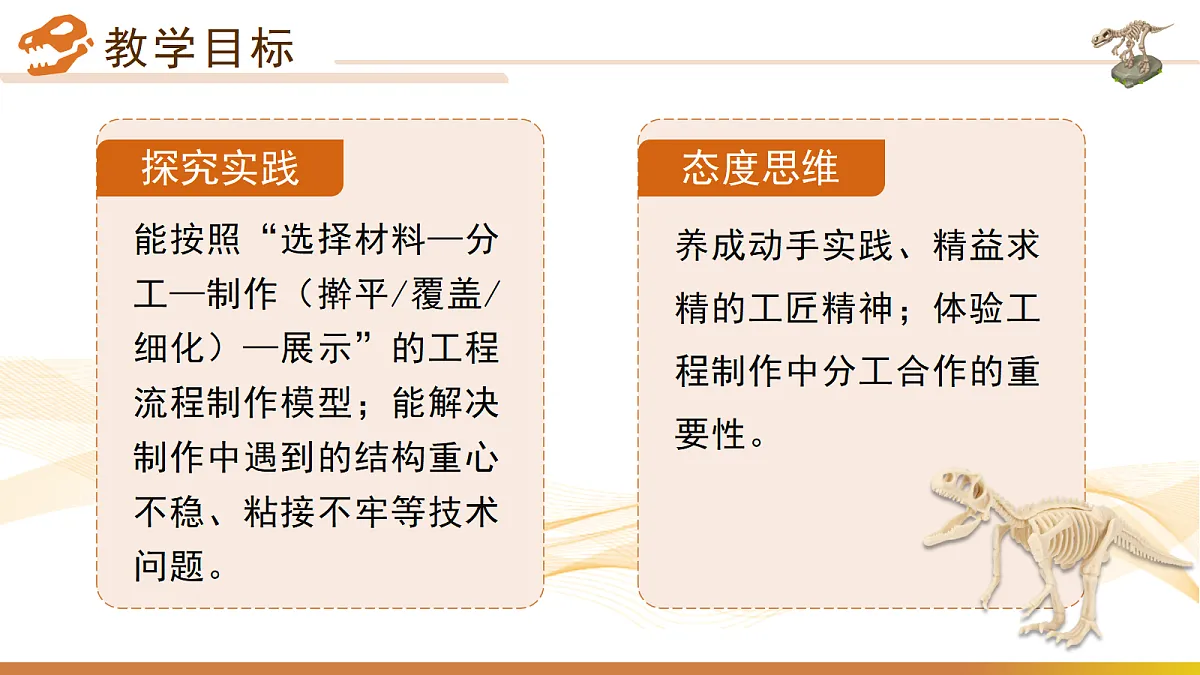 教学目标

探究实践

能按照“选择材料—分工—制作（擀平/覆盖/细化）—展示”的工程流程制作模型；能解决制作中遇到的结构重心不稳、粘接不牢等技术问题。

态度思维

养成动手实践、精益求精的工匠精神；体验工程制作中分工合作的重要性。